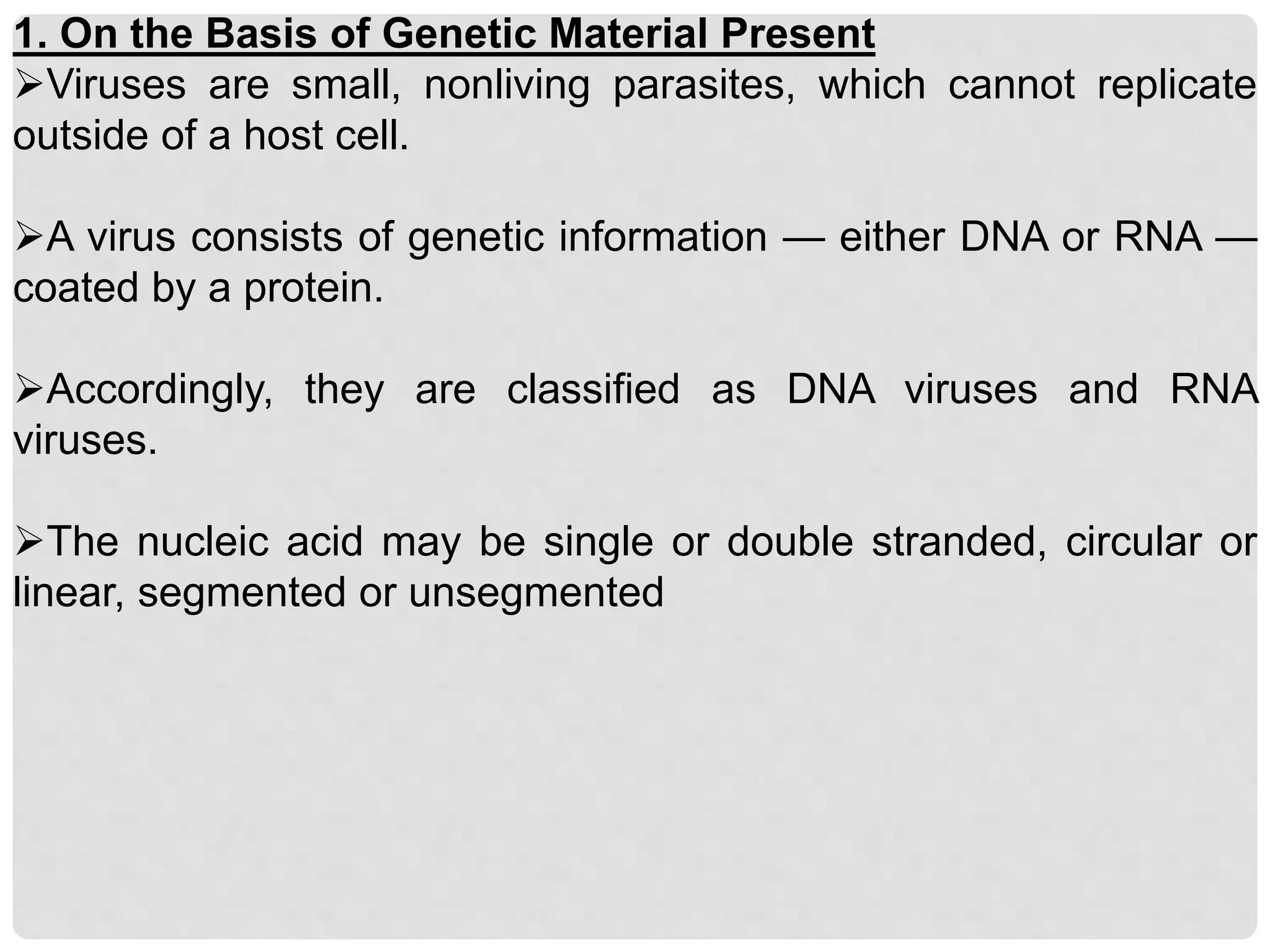 1. On the Basis of Genetic Material Present

➢Viruses are small, nonliving parasites, which cannot replicate outside of a host cell.

➢A virus consists of genetic information — either DNA or RNA — coated by a protein.

➢Accordingly, they are classified as DNA viruses and RNA viruses.

➢The nucleic acid may be single or double stranded, circular or linear, segmented or unsegmented